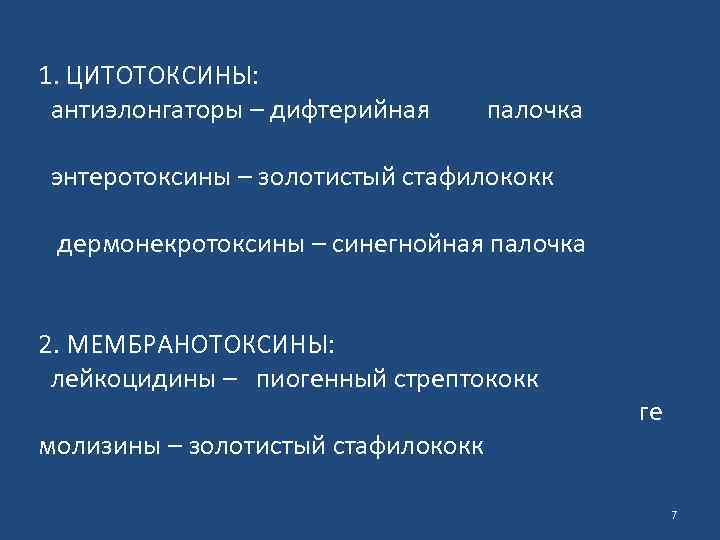 1. ЦИТОТОКСИНЫ:
антиэлонгаторы – дифтерийная палочка

энтеротоксины – золотистый стафилококк

дермонекротоксины – синегнойная палочка

2. МЕМБРАНОТОКСИНЫ:
лейкоцидины – пиогенный стрептококк

ге
молизины – золотистый стафилококк

7